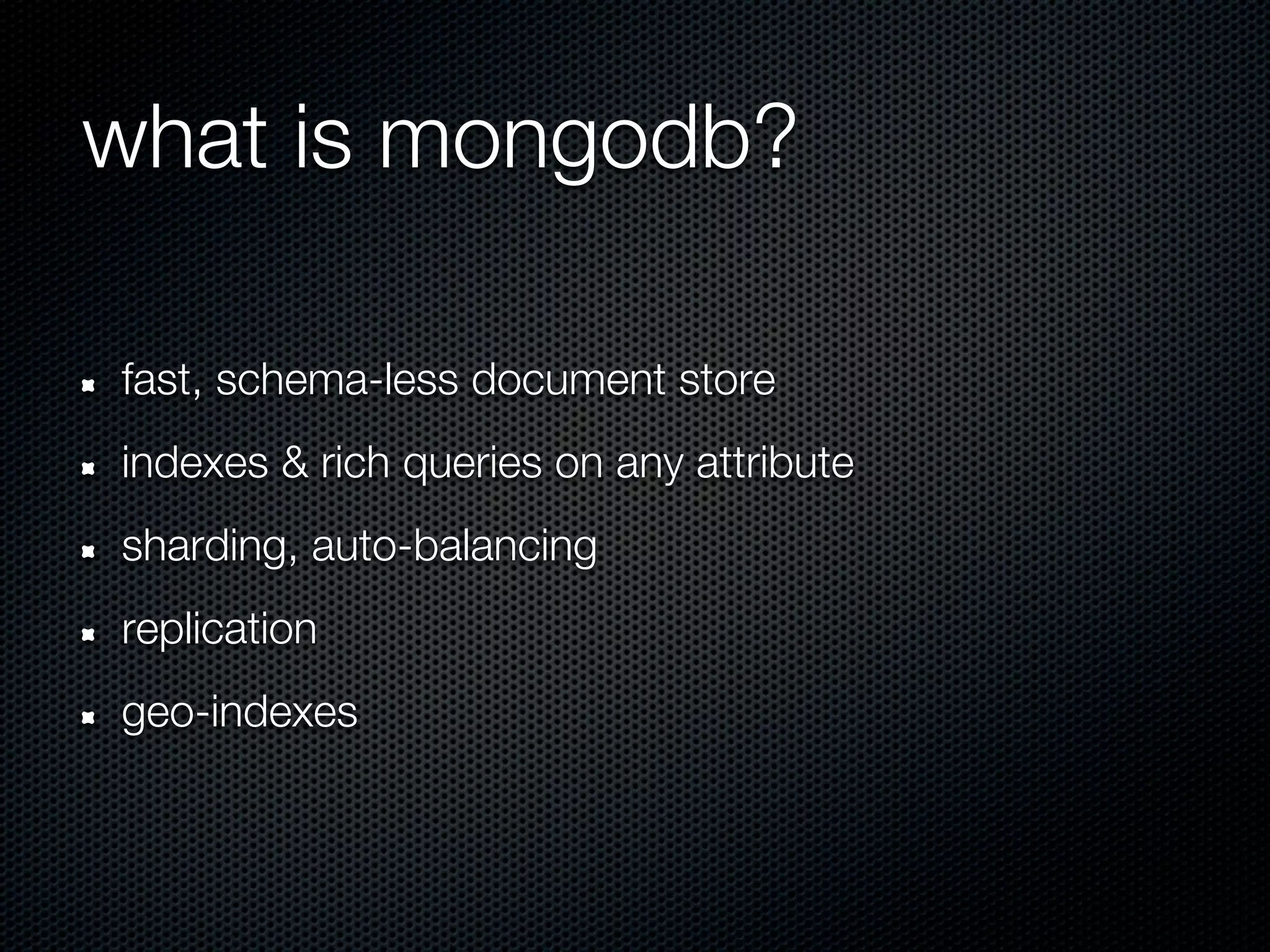 what is mongodb?

- fast, schema-less document store
- indexes & rich queries on any attribute
- sharding, auto-balancing
- replication
- geo-indexes